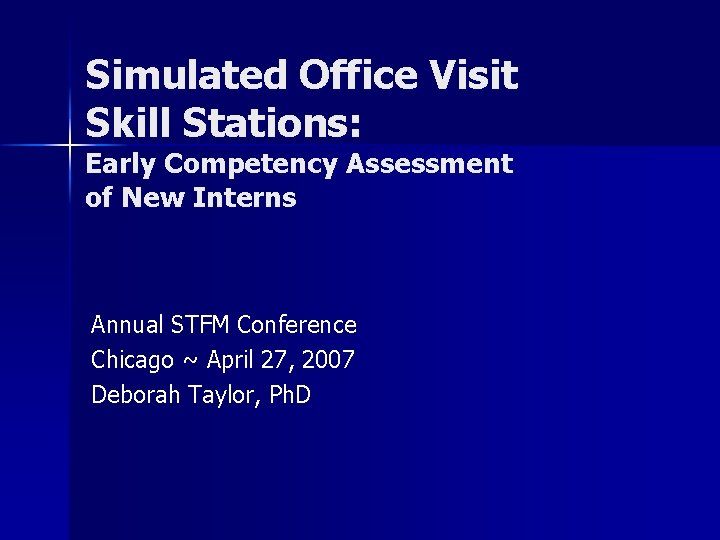 Simulated Office Visit Skill Stations:
Early Competency Assessment of New Interns

Annual STFM Conference
Chicago ~ April 27, 2007
Deborah Taylor, PhD